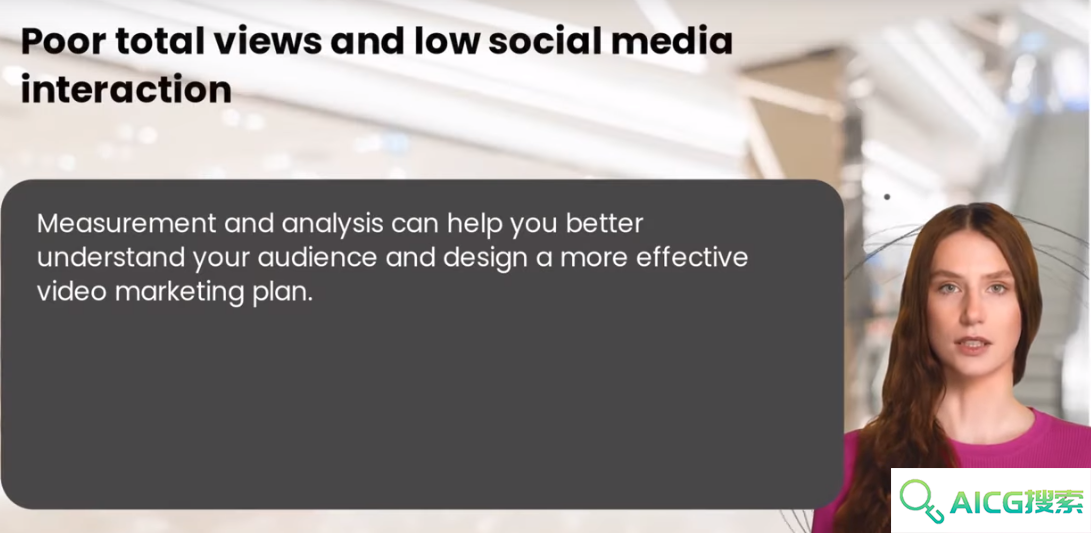 Poor total views and low social media interaction

Measurement and analysis can help you better understand your audience and design a more effective video marketing plan.

AICG搜索